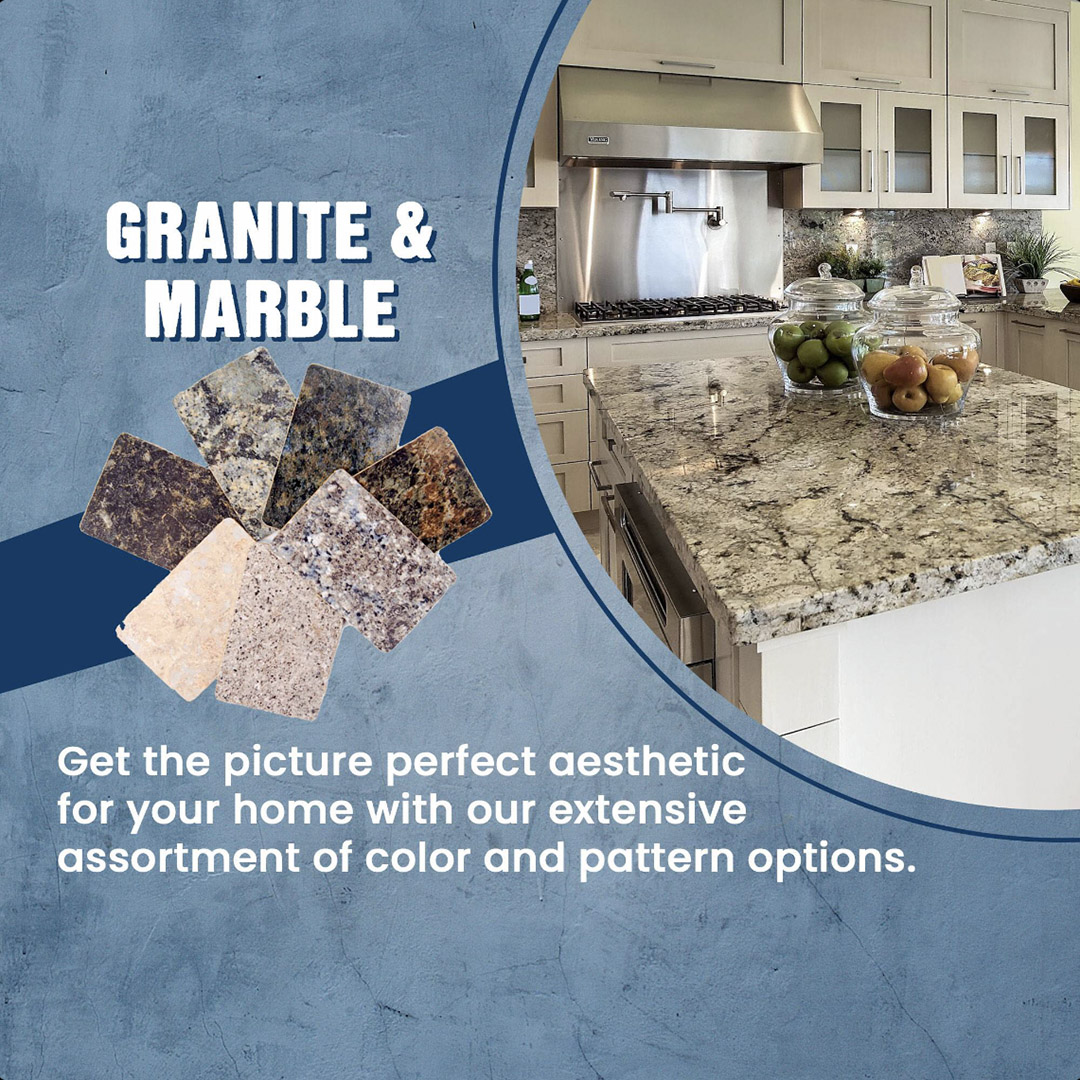 GRANITE &
MARBLE

Get the picture perfect aesthetic for your home with our extensive assortment of color and pattern options.